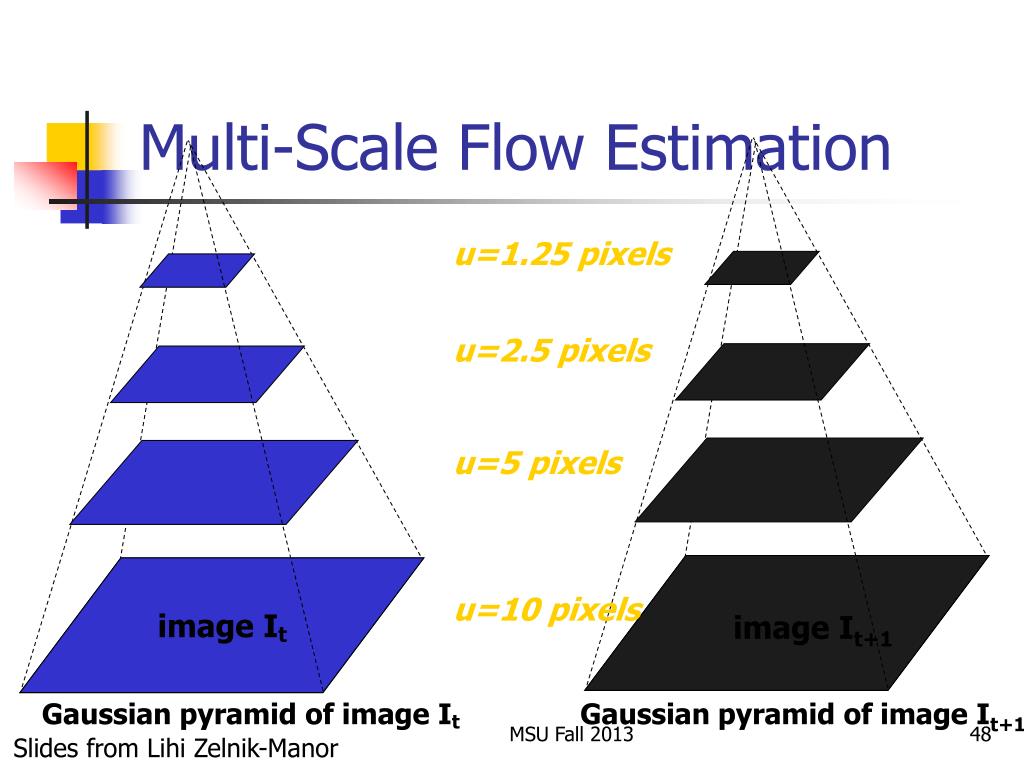 Multi-Scale Flow Estimation

u=1.25 pixels

u=2.5 pixels

u=5 pixels

u=10 pixels

image $I_t$

image $I_{t+1}$

Gaussian pyramid of image $I_t$

Gaussian pyramid of image $I_{t+1}$

Slides from Lihi Zelnik-Manor

MSU Fall 2013

48